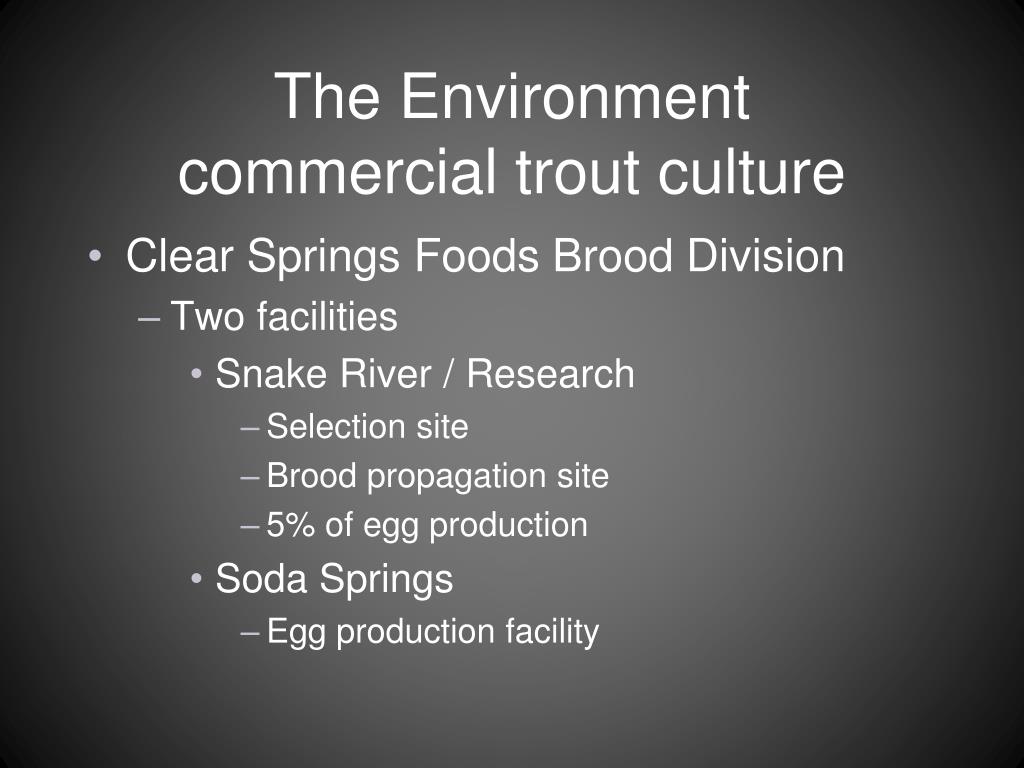 The Environment
commercial trout culture

• Clear Springs Foods Brood Division
– Two facilities
• Snake River / Research
– Selection site
– Brood propagation site
– 5% of egg production
• Soda Springs
– Egg production facility